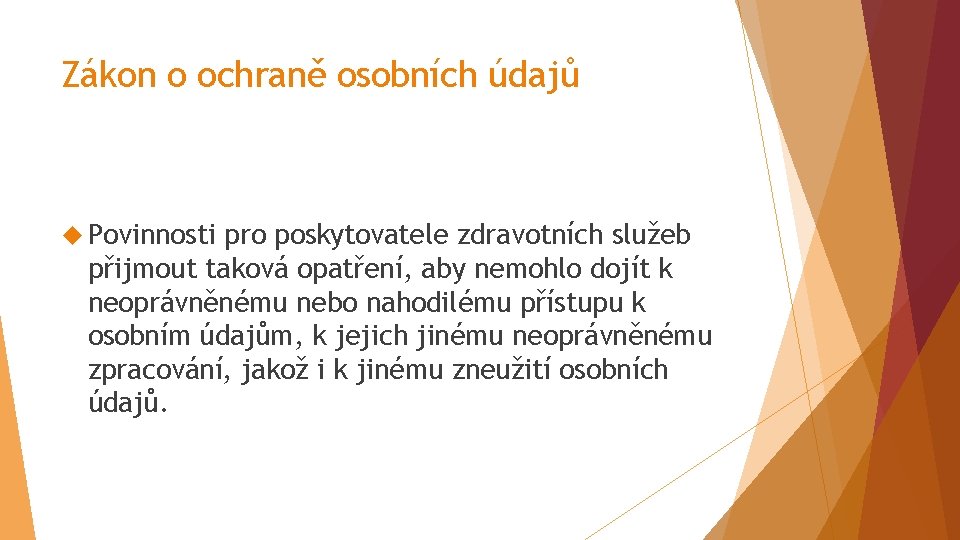 Zákon o ochraně osobních údajů

Povinnosti pro poskytovatele zdravotních služeb přijmout taková opatření, aby nemohlo dojít k neoprávněnému nebo nahodilému přístupu k osobním údajům, k jejich jinému neoprávněnému zpracování, jakož i k jinému zneužití osobních údajů.